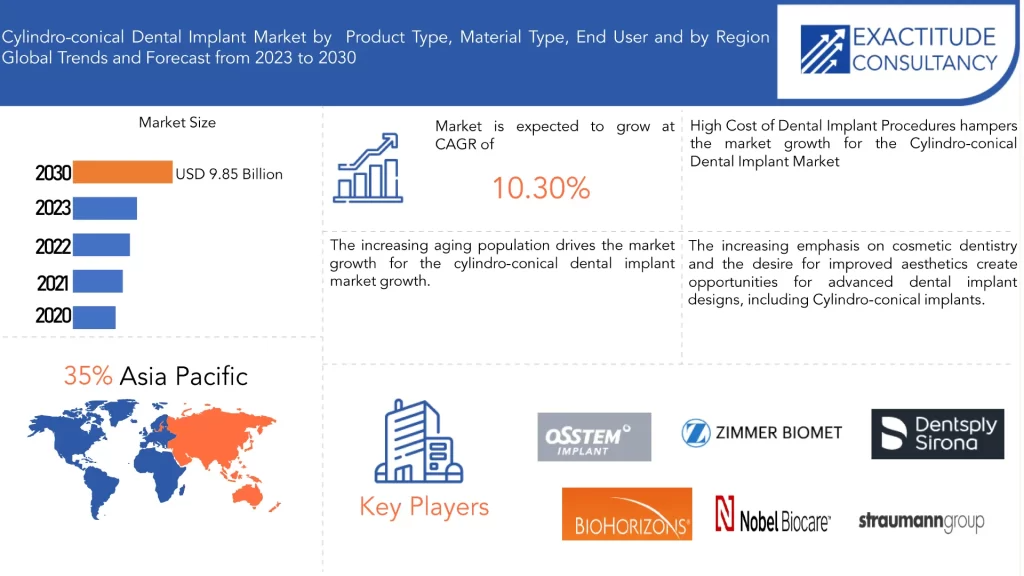 Cylindro-conical Dental Implant Market by Product Type, Material Type, End User and by Region
Global Trends and Forecast from 2023 to 2030

EXACTITUDE CONSULTANCY

Market Size

2030 USD 9.85 Billion
2023
2022
2021
2020

Market is expected to grow at CAGR of

10.30%

High Cost of Dental Implant Procedures hampers the market growth for the Cylindro-conical Dental Implant Market

The increasing aging population drives the market growth for the cylindro-conical dental implant market growth.

The increasing emphasis on cosmetic dentistry and the desire for improved aesthetics create opportunities for advanced dental implant designs, including Cylindro-conical implants.

35% Asia Pacific

Key Players

OSSTEM IMPLANT

ZIMMER BIOMET

Dentsply Sirona

BIOHORIZONS

Nobel Biocare

straumanngroup